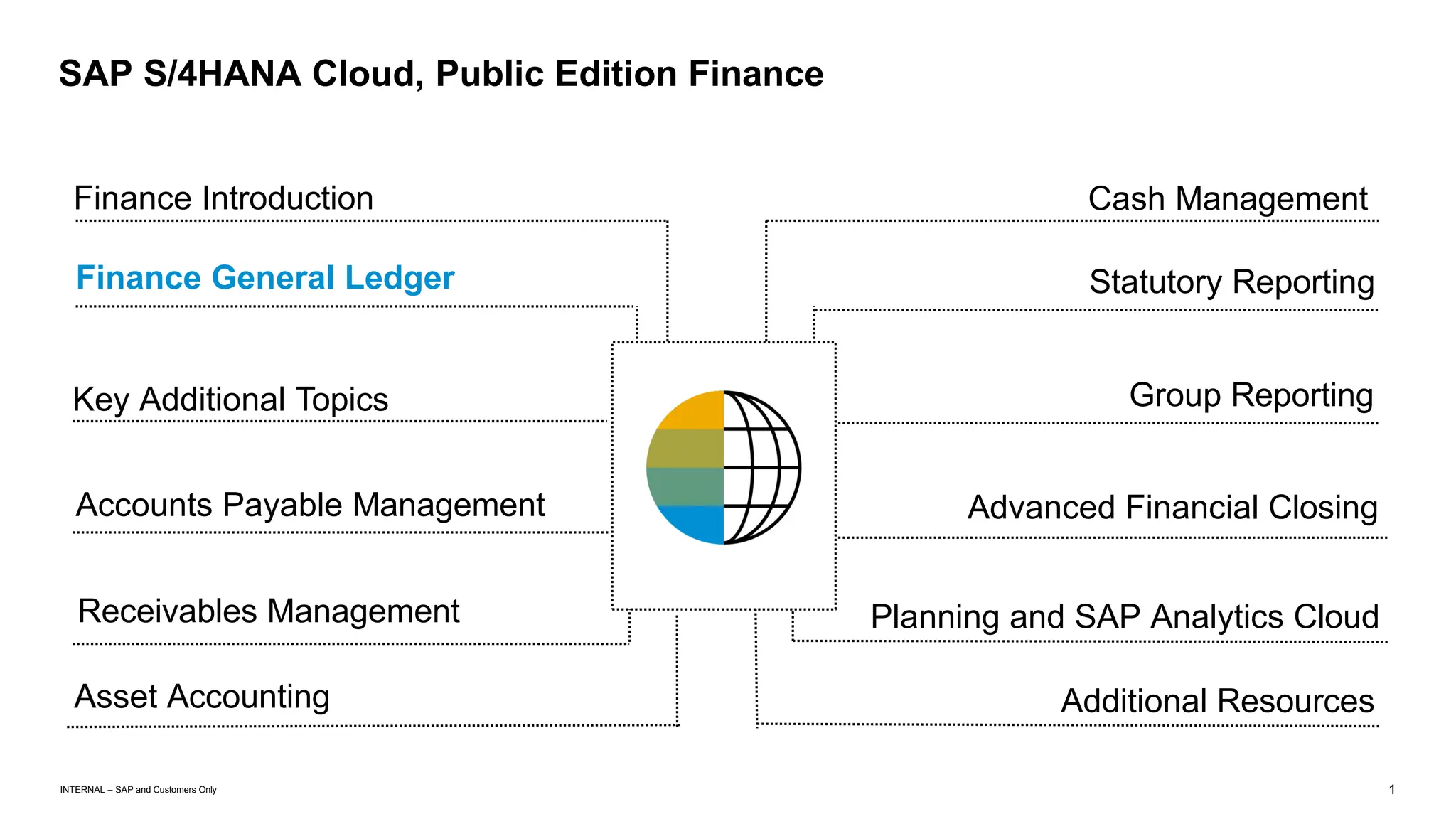 SAP S/4HANA Cloud, Public Edition Finance

Finance Introduction

Finance General Ledger

Key Additional Topics

Accounts Payable Management

Receivables Management

Asset Accounting

Cash Management

Statutory Reporting

Group Reporting

Advanced Financial Closing

Planning and SAP Analytics Cloud

Additional Resources

INTERNAL – SAP and Customers Only

1